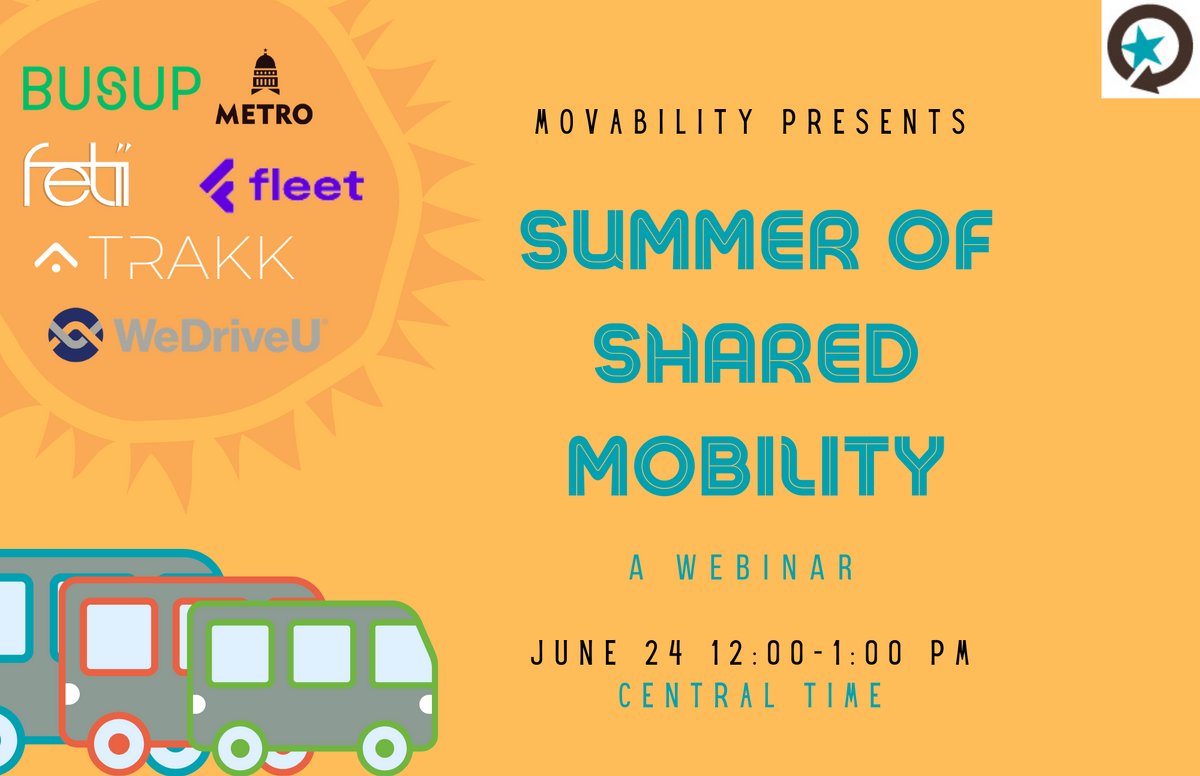 BUSUP
METRO
fetii
fleet
TRAKK
WeDriveU

MOVABILITY PRESENTS

SUMMER OF SHARED MOBILITY

A WEBINAR

JUNE 24 12:00-1:00 PM
CENTRAL TIME